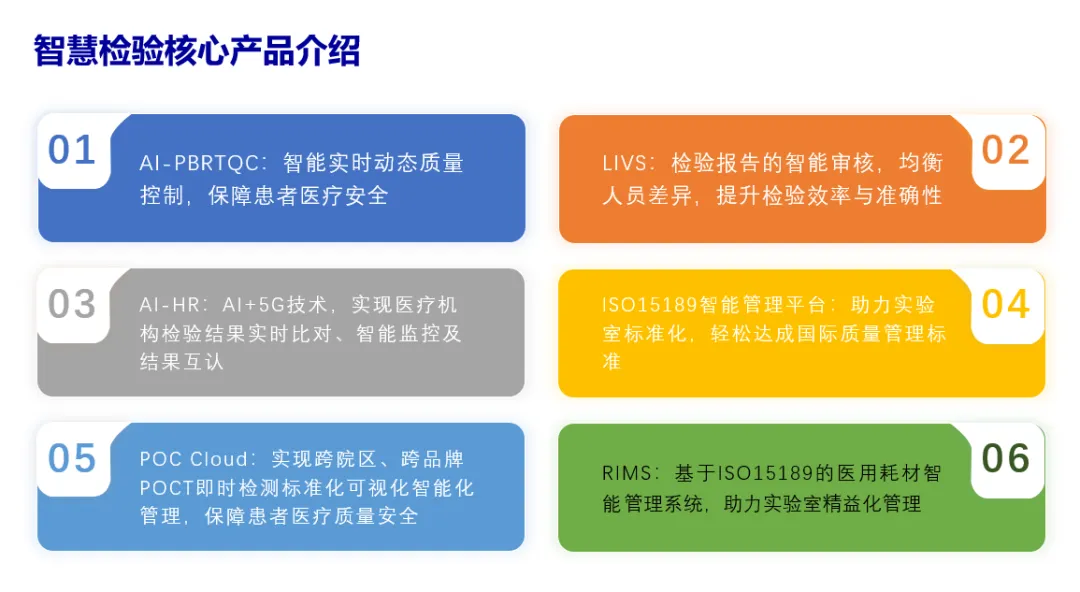 智慧检验核心产品介绍

01
AI-PBRTQC：智能实时动态质量控制，保障患者医疗安全

02
LIVS：检验报告的智能审核，均衡人员差异，提升检验效率与准确性

03
AI-HR：AI+5G技术，实现医疗机构检验结果实时比对、智能监控及结果互认

04
ISO15189智能管理平台：助力实验室标准化，轻松达成国际质量管理标准

05
POC Cloud：实现跨院区、跨品牌POCT即时检测标准化可视化智能化管理，保障患者医疗质量安全

06
RIMS：基于ISO15189的医用耗材智能管理系统，助力实验室精益化管理